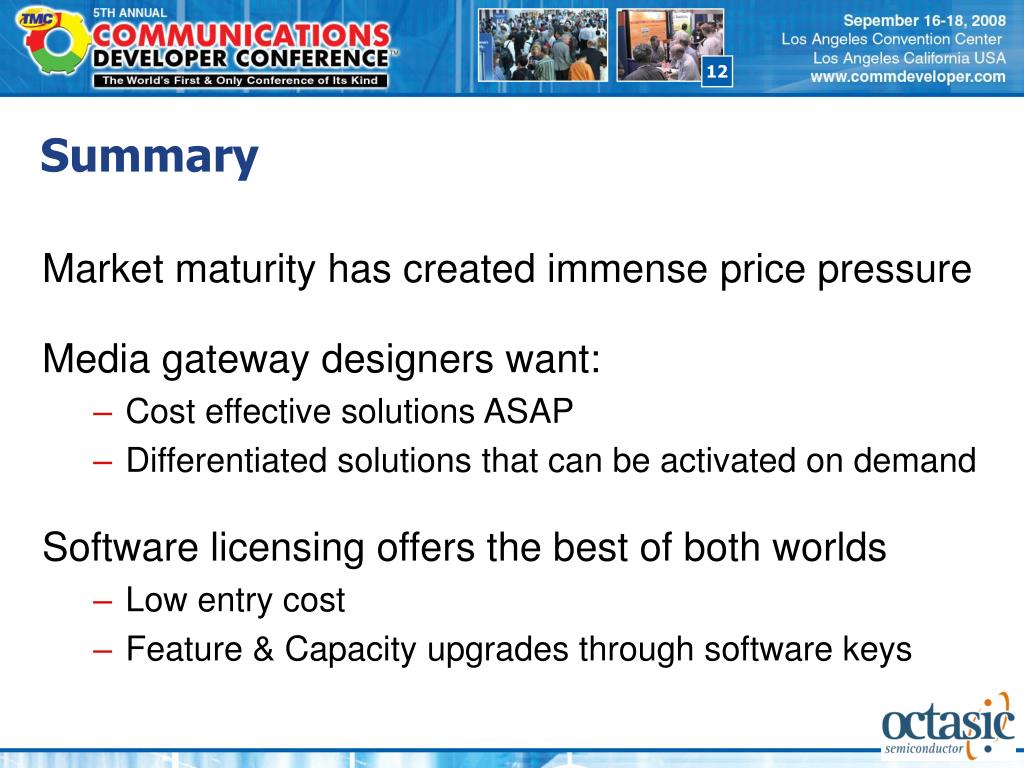 TMC 5TH ANNUAL COMMUNICATIONS DEVELOPER CONFERENCE™
The World's First & Only Conference of Its Kind

12

Sepember 16-18, 2008
Los Angeles Convention Center
Los Angeles California USA
www.commdeveloper.com

Summary

Market maturity has created immense price pressure

Media gateway designers want:
– Cost effective solutions ASAP
– Differentiated solutions that can be activated on demand

Software licensing offers the best of both worlds
– Low entry cost
– Feature & Capacity upgrades through software keys

octasic semiconductor